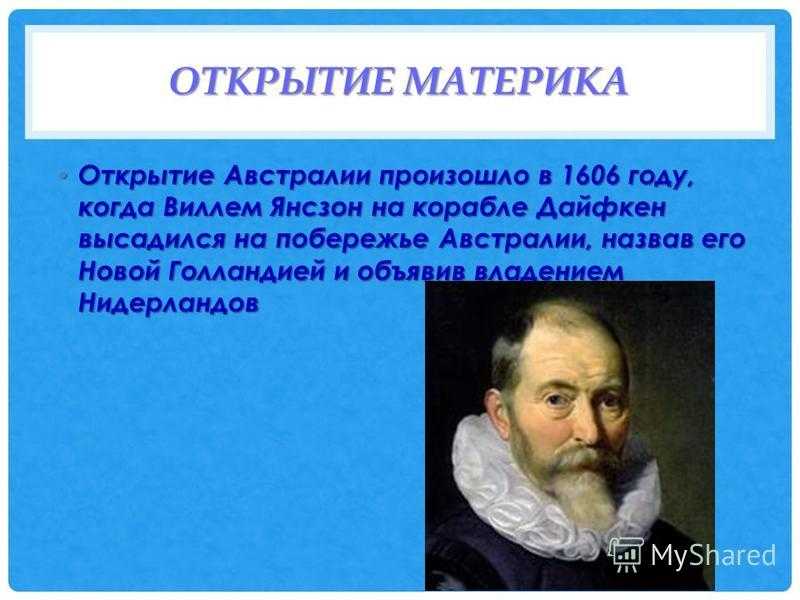 ОТКРЫТИЕ МАТЕРИКА

• Открытие Австралии произошло в 1606 году, когда Виллем Янсзон на корабле Дайфкен высадился на побережье Австралии, назвав его Новой Голландией и объявив владением Нидерландов

MyShared